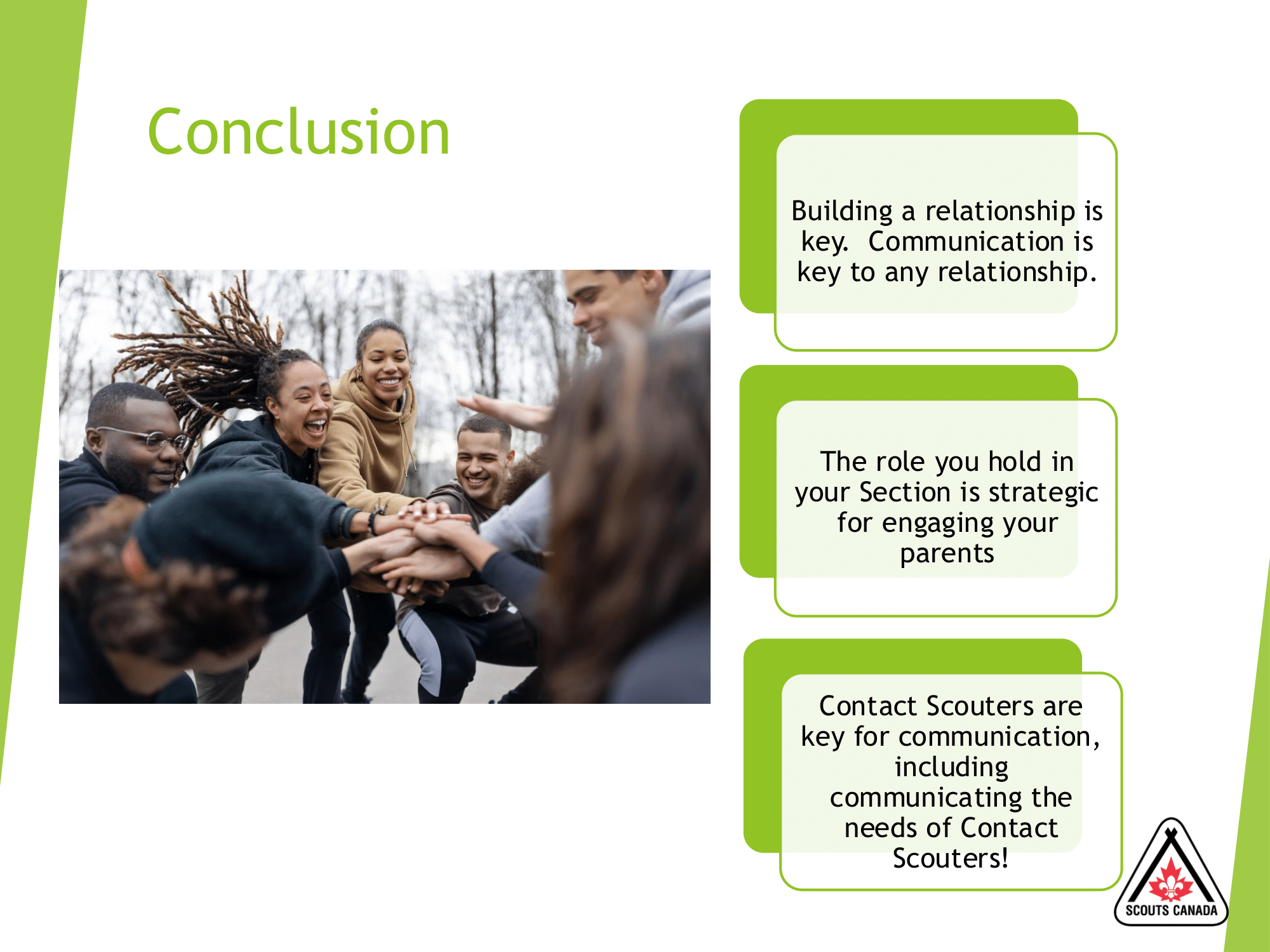 Conclusion

Building a relationship is key. Communication is key to any relationship.

The role you hold in your Section is strategic for engaging your parents

Contact Scouters are key for communication, including communicating the needs of Contact Scouters!

SCOUTS CANADA